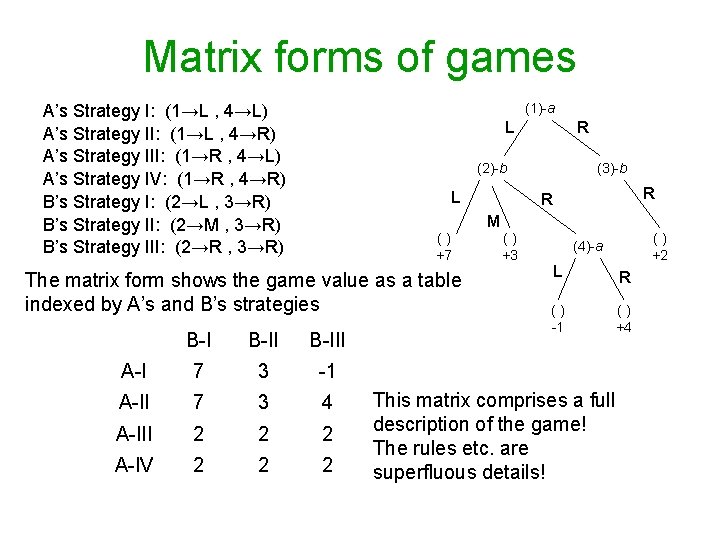 Matrix forms of games

A's Strategy I: (1→L , 4→L)
A's Strategy II: (1→L , 4→R)
A's Strategy III: (1→R , 4→L)
A's Strategy IV: (1→R , 4→R)
B's Strategy I: (2→L , 3→R)
B's Strategy II: (2→M , 3→R)
B's Strategy III: (2→R , 3→R)

(1)-a
L
R
(2)-b
(3)-b
L
M
R
R
( )
+7
( )
+3
(4)-a
( )
+2
L
R
( )
-1
( )
+4

The matrix form shows the game value as a table indexed by A's and B's strategies

| | B-I | B-II | B-III |
|---|---|---|---|
| A-I | 7 | 3 | -1 |
| A-II | 7 | 3 | 4 |
| A-III | 2 | 2 | 2 |
| A-IV | 2 | 2 | 2 |

This matrix comprises a full description of the game! The rules etc. are superfluous details!